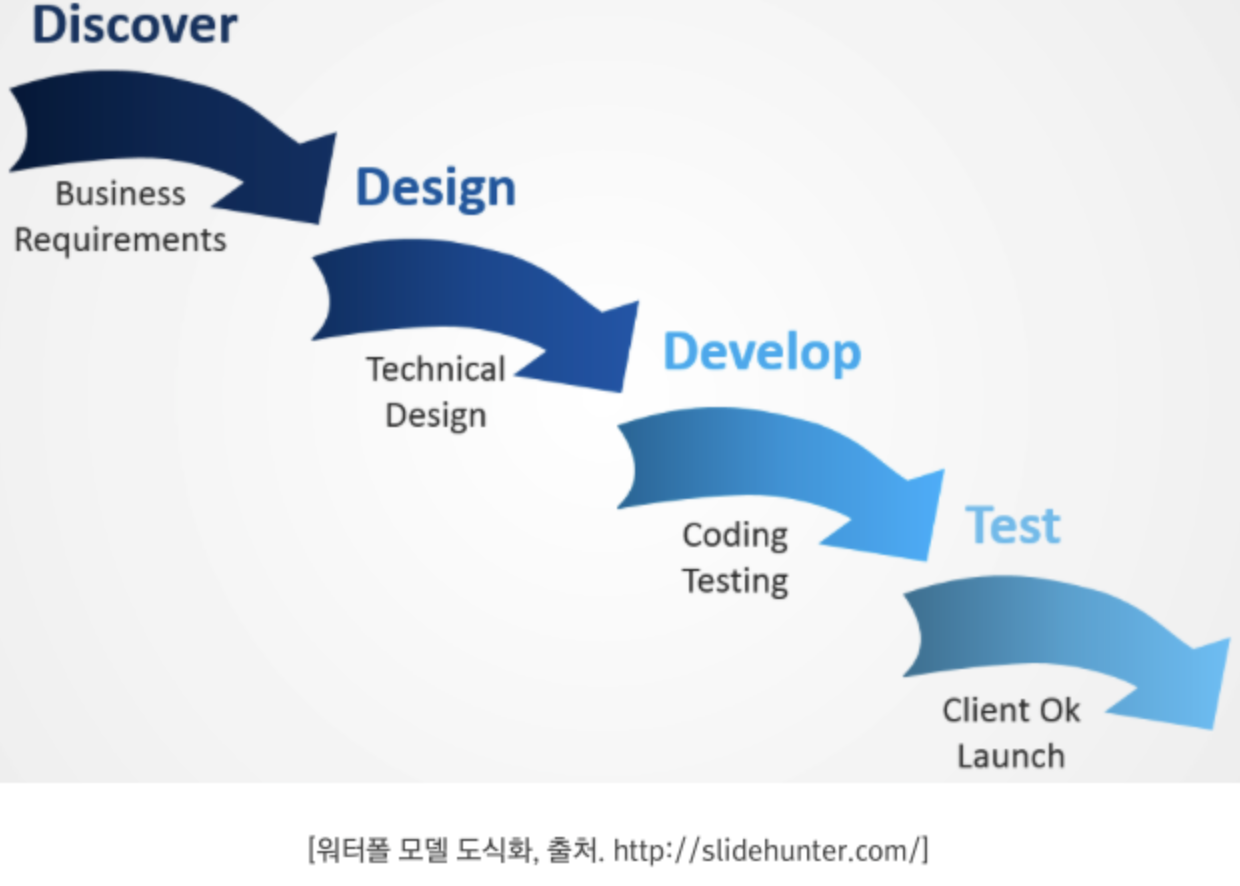 Discover

Business Requirements

Design

Technical Design

Develop

Coding Testing

Test

Client Ok Launch

[워터폴 모델 도식화, 출처. http://slidehunter.com/]